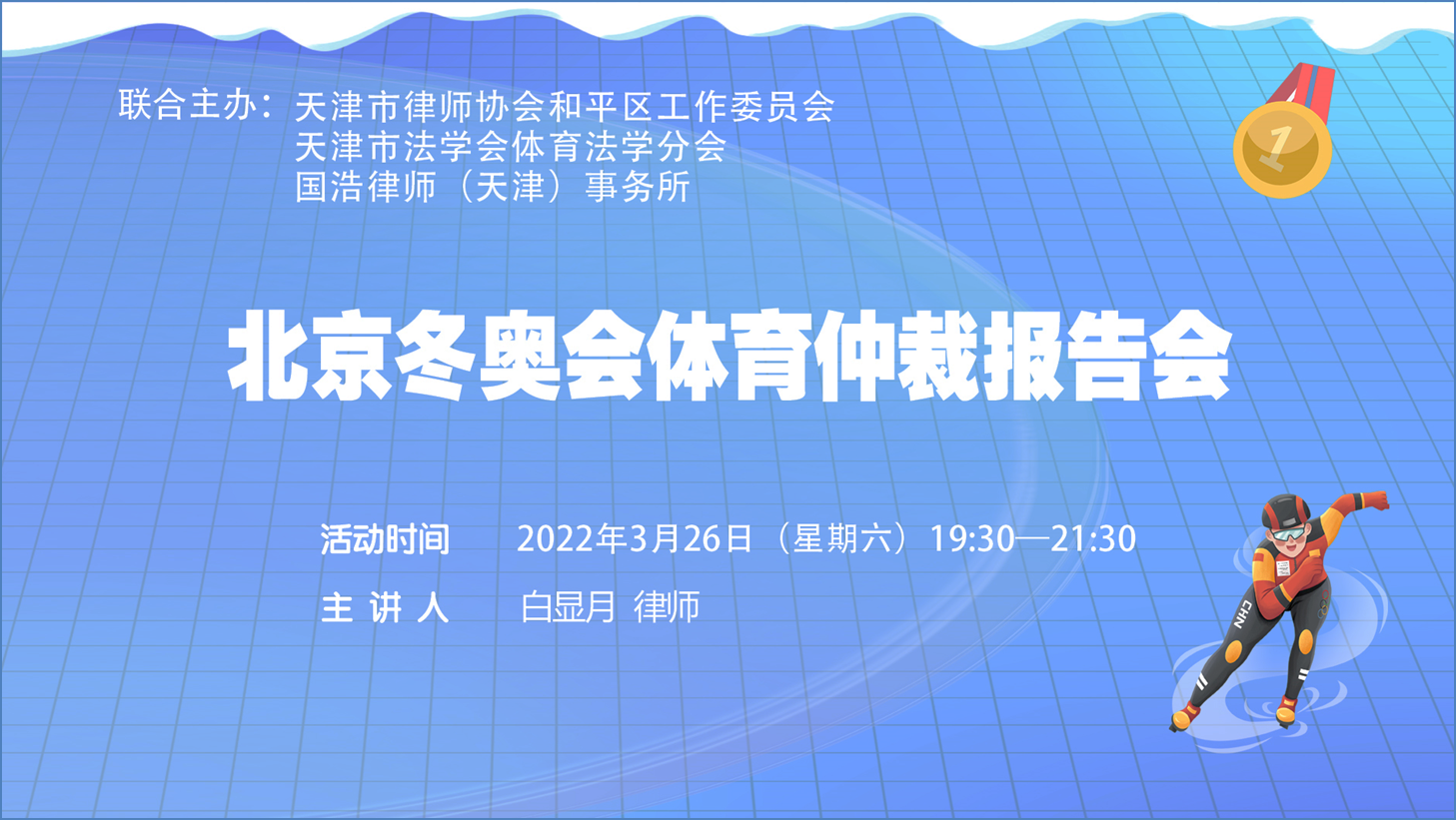 联合主办：天津市律师协会和平区工作委员会
天津市法学会体育法学分会
国浩律师（天津）事务所

1

北京冬奥会体育仲裁报告会

活动时间　2022年3月26日（星期六）19:30—21:30
主 讲 人　白显月 律师

CHN